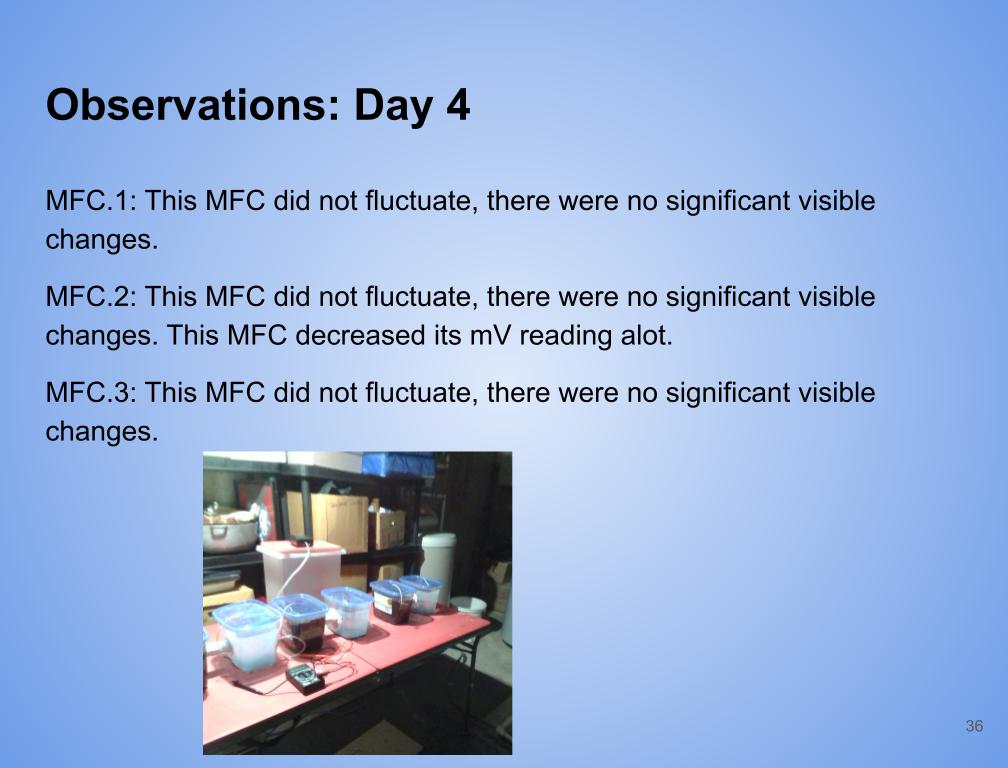 Observations: Day 4

MFC.1: This MFC did not fluctuate, there were no significant visible changes.

MFC.2: This MFC did not fluctuate, there were no significant visible changes. This MFC decreased its mV reading alot.

MFC.3: This MFC did not fluctuate, there were no significant visible changes.

36